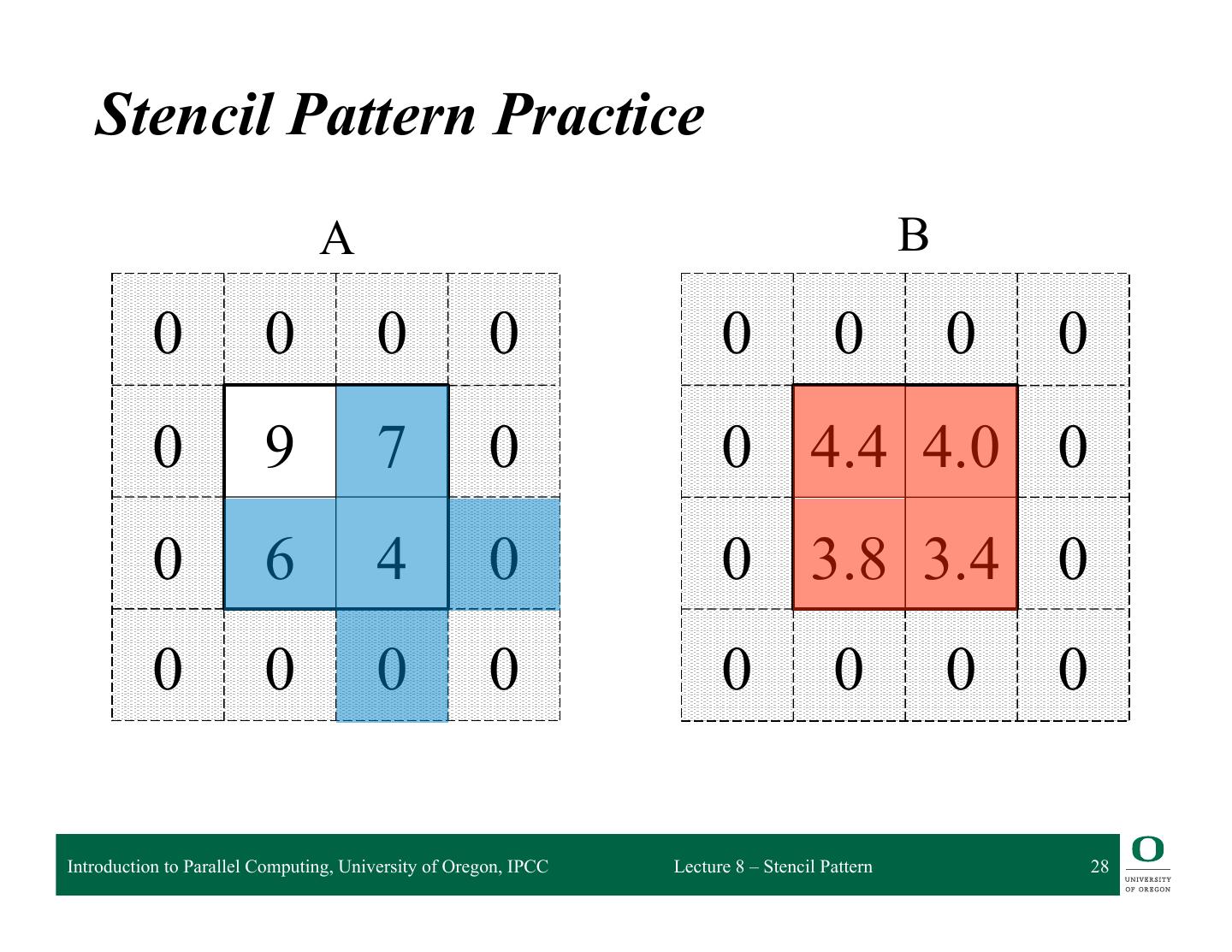 Stencil Pattern Practice

A

| 0 | 0 | 0 | 0 |
|---|---|---|---|
| 0 | 9 | 7 | 0 |
| 0 | 6 | 4 | 0 |
| 0 | 0 | 0 | 0 |

B

| 0 | 0 | 0 | 0 |
|---|---|---|---|
| 0 | 4.4 | 4.0 | 0 |
| 0 | 3.8 | 3.4 | 0 |
| 0 | 0 | 0 | 0 |

Introduction to Parallel Computing, University of Oregon, IPCC

Lecture 8 – Stencil Pattern

28

O
UNIVERSITY OF OREGON